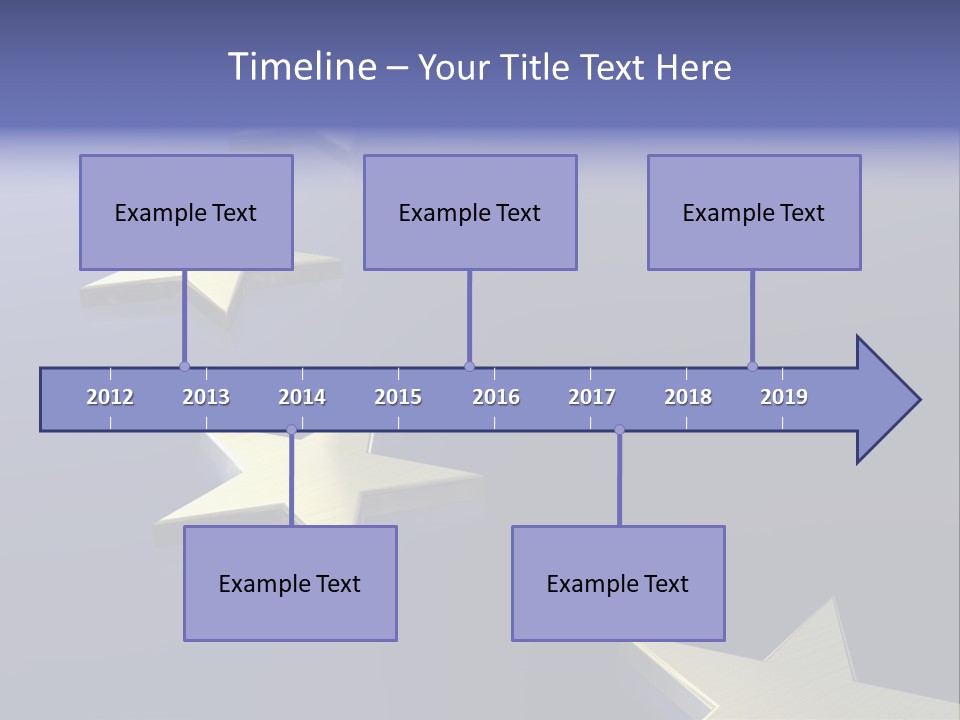 Timeline – Your Title Text Here

Example Text

Example Text

Example Text

2012 2013 2014 2015 2016 2017 2018 2019

Example Text

Example Text